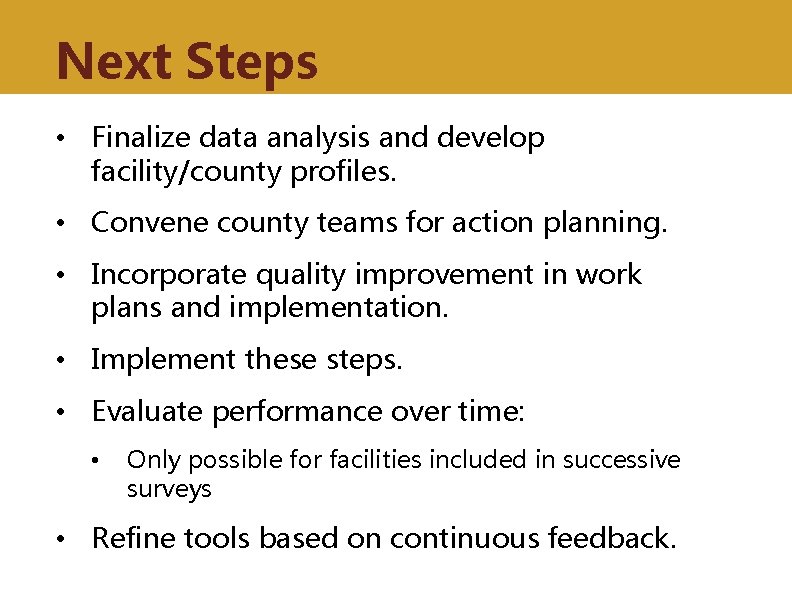 Next Steps

• Finalize data analysis and develop facility/county profiles.

• Convene county teams for action planning.

• Incorporate quality improvement in work plans and implementation.

• Implement these steps.

• Evaluate performance over time:

  • Only possible for facilities included in successive surveys

• Refine tools based on continuous feedback.